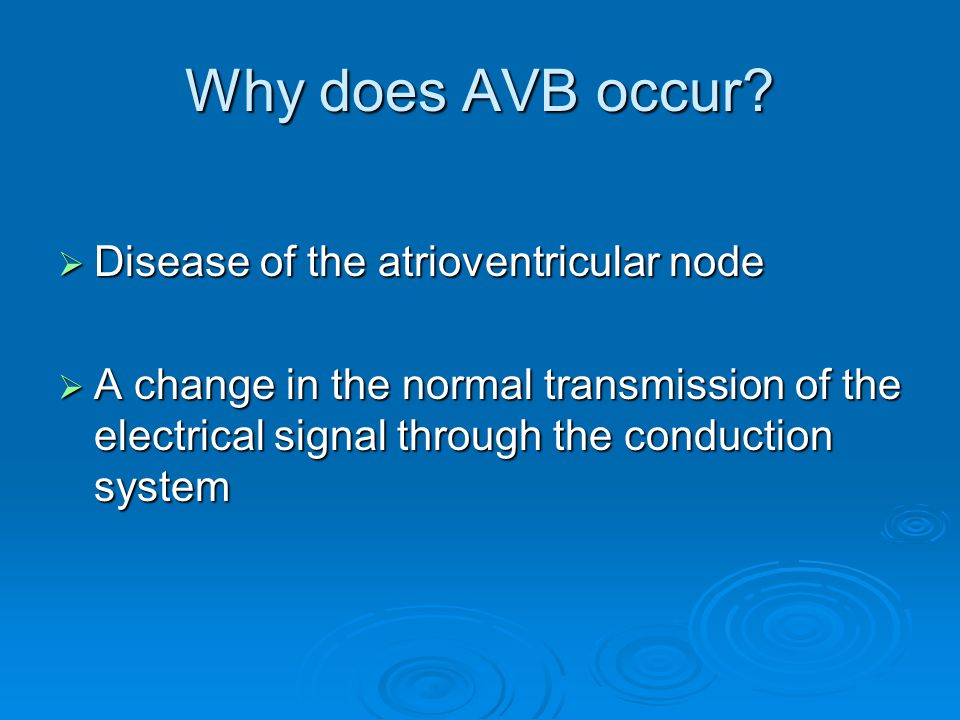 Why does AVB occur?

➢ Disease of the atrioventricular node

➢ A change in the normal transmission of the electrical signal through the conduction system